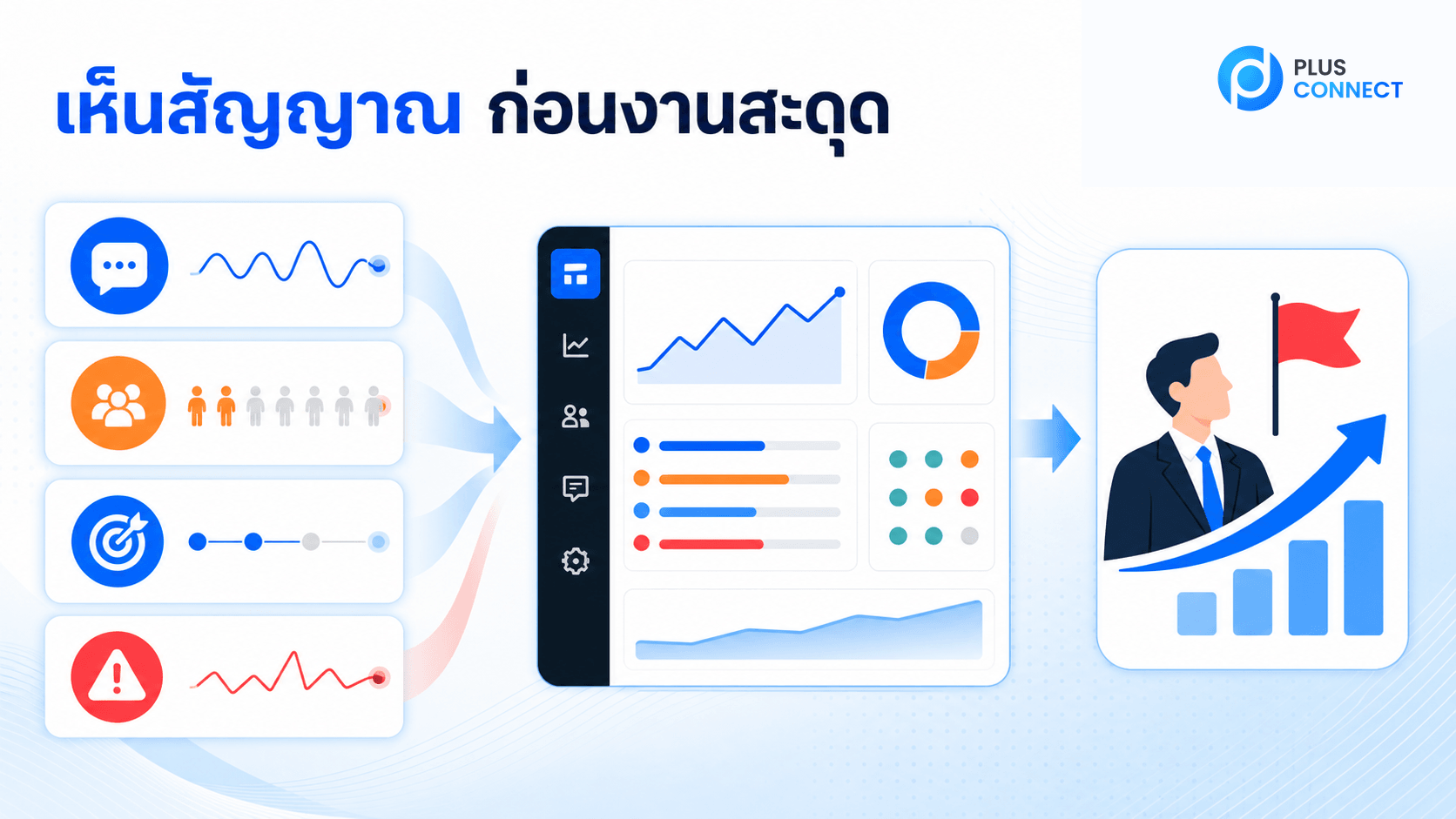 เห็นสัญญาณ ก่อนงานสะดุด

PLUS
CONNECT